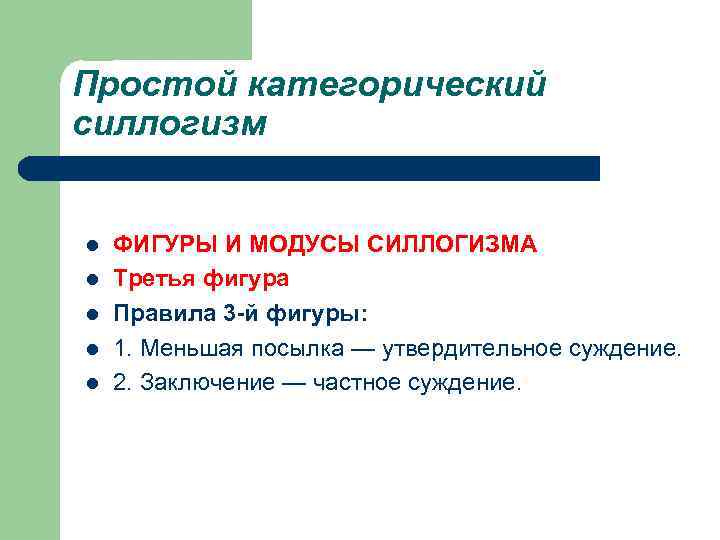 Простой категорический силлогизм

- ФИГУРЫ И МОДУСЫ СИЛЛОГИЗМА
- Третья фигура
- Правила 3-й фигуры:
- 1. Меньшая посылка — утвердительное суждение.
- 2. Заключение — частное суждение.